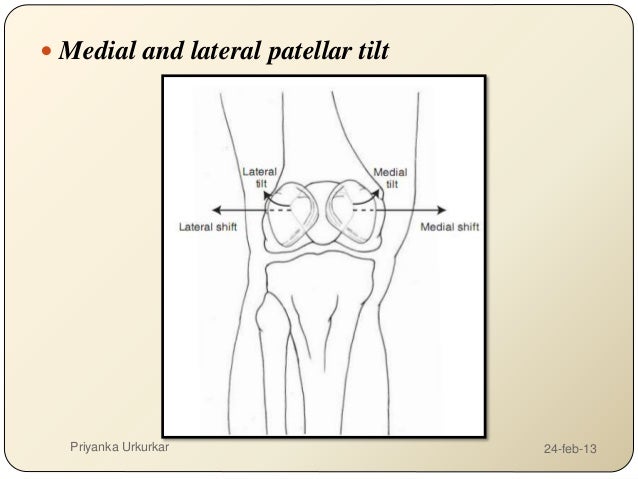 Medial and lateral patellar tilt

Lateral tilt

Medial tilt

Lateral shift

Medial shift

Priyanka Urkurkar

24-feb-13